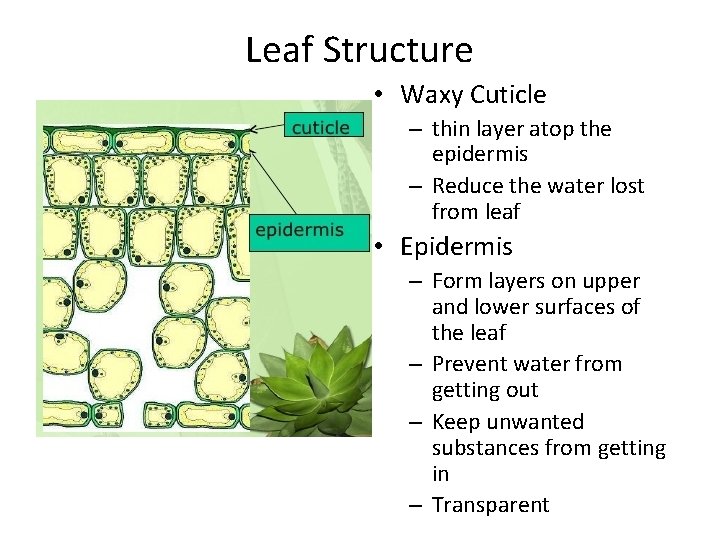 Leaf Structure

cuticle

epidermis

• Waxy Cuticle
– thin layer atop the epidermis
– Reduce the water lost from leaf
• Epidermis
– Form layers on upper and lower surfaces of the leaf
– Prevent water from getting out
– Keep unwanted substances from getting in
– Transparent